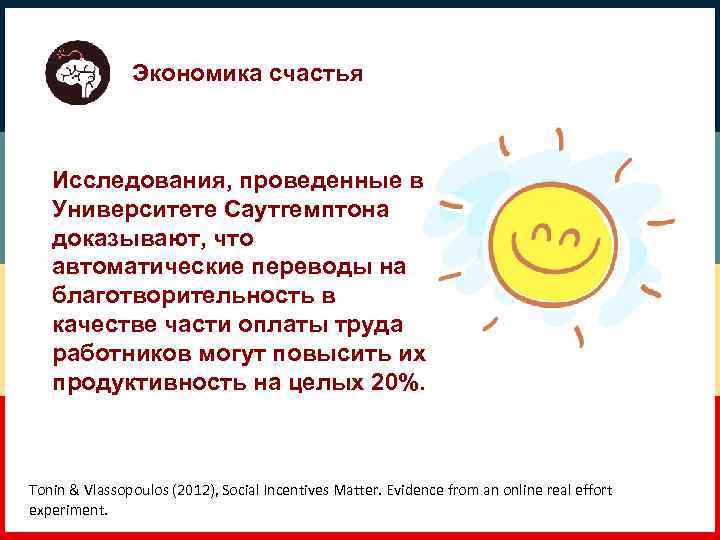 Экономика счастья

Исследования, проведенные в Университете Саутгемптона доказывают, что автоматические переводы на благотворительность в качестве части оплаты труда работников могут повысить их продуктивность на целых 20%.

Tonin & Vlassopoulos (2012), Social Incentives Matter. Evidence from an online real effort experiment.